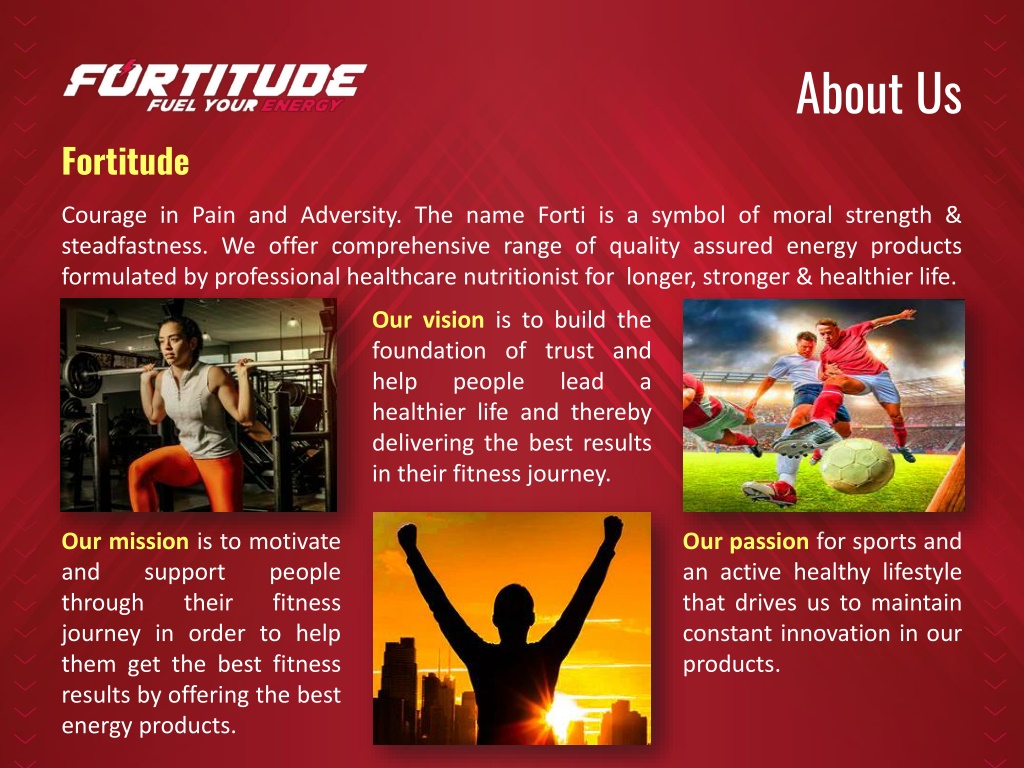 FORTITUDE
FUEL YOUR ENERGY

About Us

Fortitude

Courage in Pain and Adversity. The name Forti is a symbol of moral strength & steadfastness. We offer comprehensive range of quality assured energy products formulated by professional healthcare nutritionist for longer, stronger & healthier life.

Our vision is to build the foundation of trust and help people lead a healthier life and thereby delivering the best results in their fitness journey.

Our mission is to motivate and support people through their fitness journey in order to help them get the best fitness results by offering the best energy products.

Our passion for sports and an active healthy lifestyle that drives us to maintain constant innovation in our products.